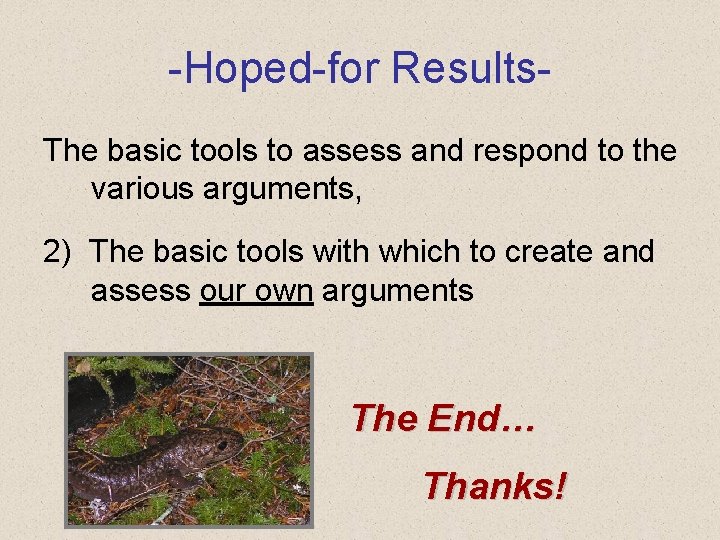 -Hoped-for Results-

The basic tools to assess and respond to the various arguments,

2) The basic tools with which to create and assess our own arguments

The End…

Thanks!